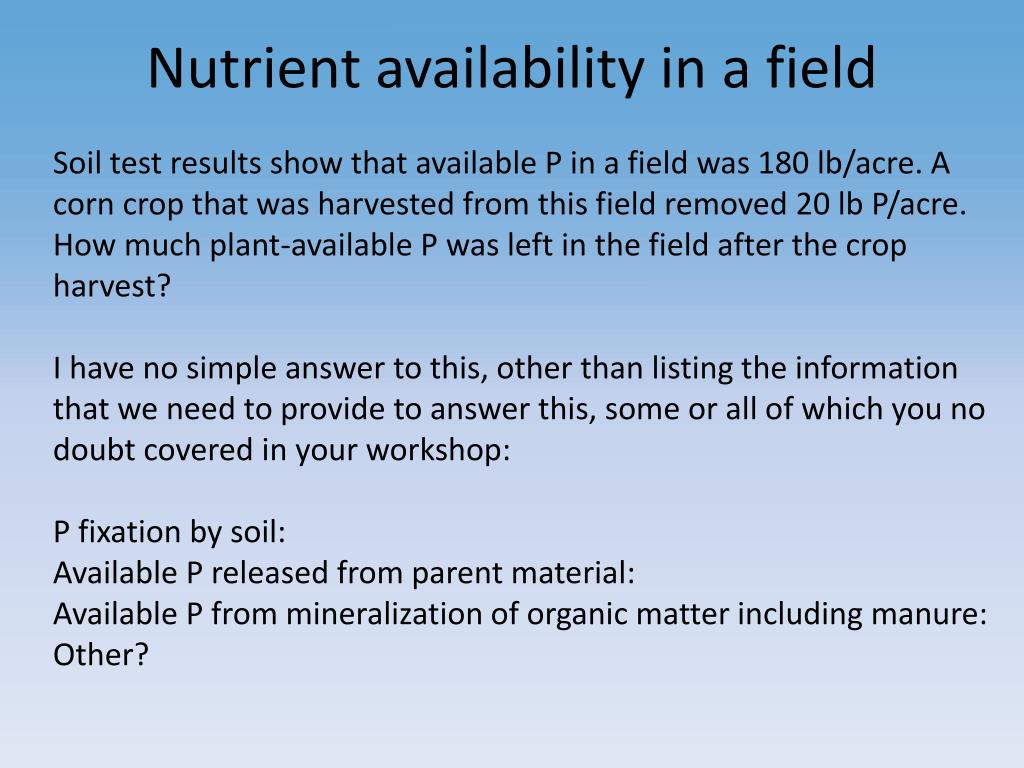 Nutrient availability in a field

Soil test results show that available P in a field was 180 lb/acre. A corn crop that was harvested from this field removed 20 lb P/acre. How much plant-available P was left in the field after the crop harvest?

I have no simple answer to this, other than listing the information that we need to provide to answer this, some or all of which you no doubt covered in your workshop:

P fixation by soil:
Available P released from parent material:
Available P from mineralization of organic matter including manure:
Other?